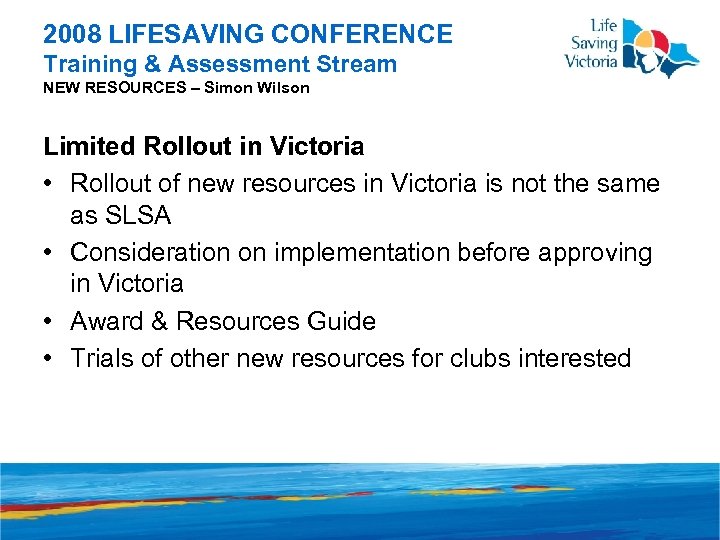 2008 LIFESAVING CONFERENCE
Training & Assessment Stream
NEW RESOURCES – Simon Wilson

Life Saving Victoria

Limited Rollout in Victoria

• Rollout of new resources in Victoria is not the same as SLSA
• Consideration on implementation before approving in Victoria
• Award & Resources Guide
• Trials of other new resources for clubs interested